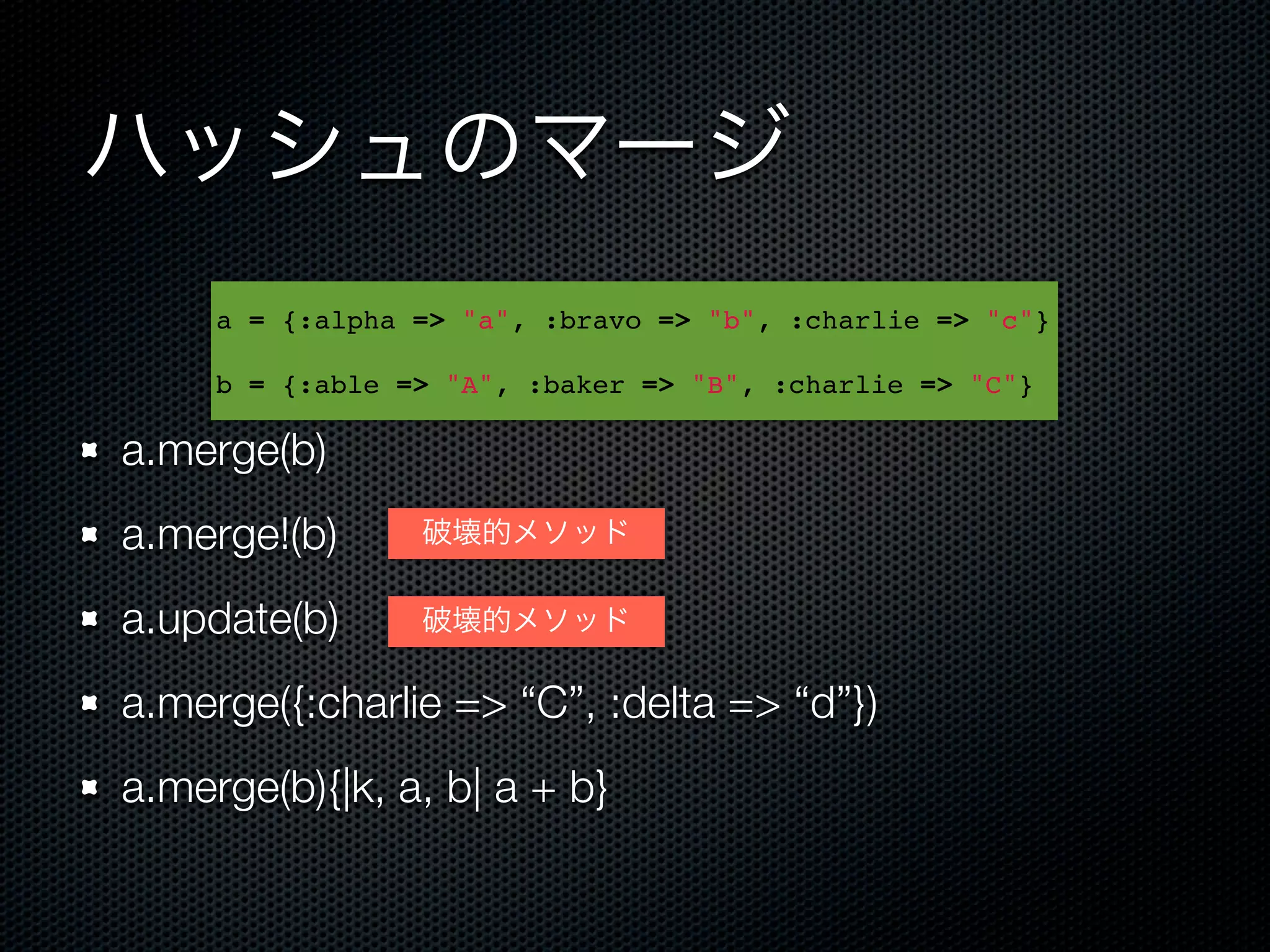 ハッシュのマージ

a = {:alpha => "a", :bravo => "b", :charlie => "c"}

b = {:able => "A", :baker => "B", :charlie => "C"}

a.merge(b)

a.merge!(b) 破壊的メソッド

a.update(b) 破壊的メソッド

a.merge({:charlie => “C”, :delta => “d”})

a.merge(b){|k, a, b| a + b}